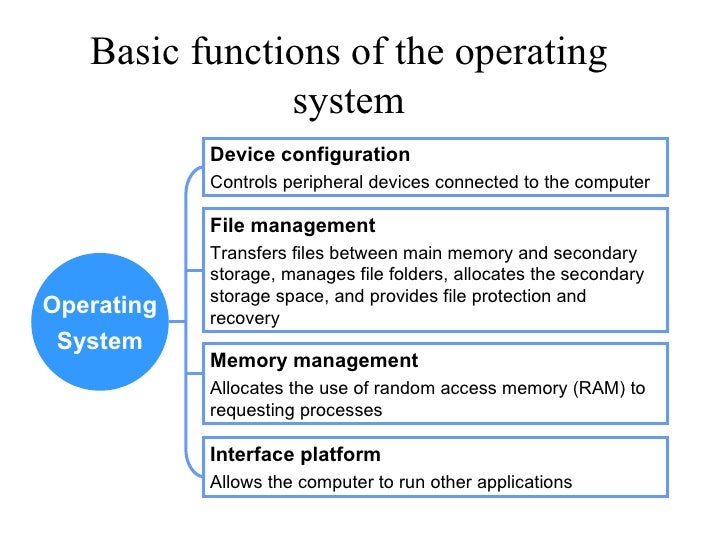 Basic functions of the operating system

Operating System

Device configuration
Controls peripheral devices connected to the computer

File management
Transfers files between main memory and secondary storage, manages file folders, allocates the secondary storage space, and provides file protection and recovery

Memory management
Allocates the use of random access memory (RAM) to requesting processes

Interface platform
Allows the computer to run other applications